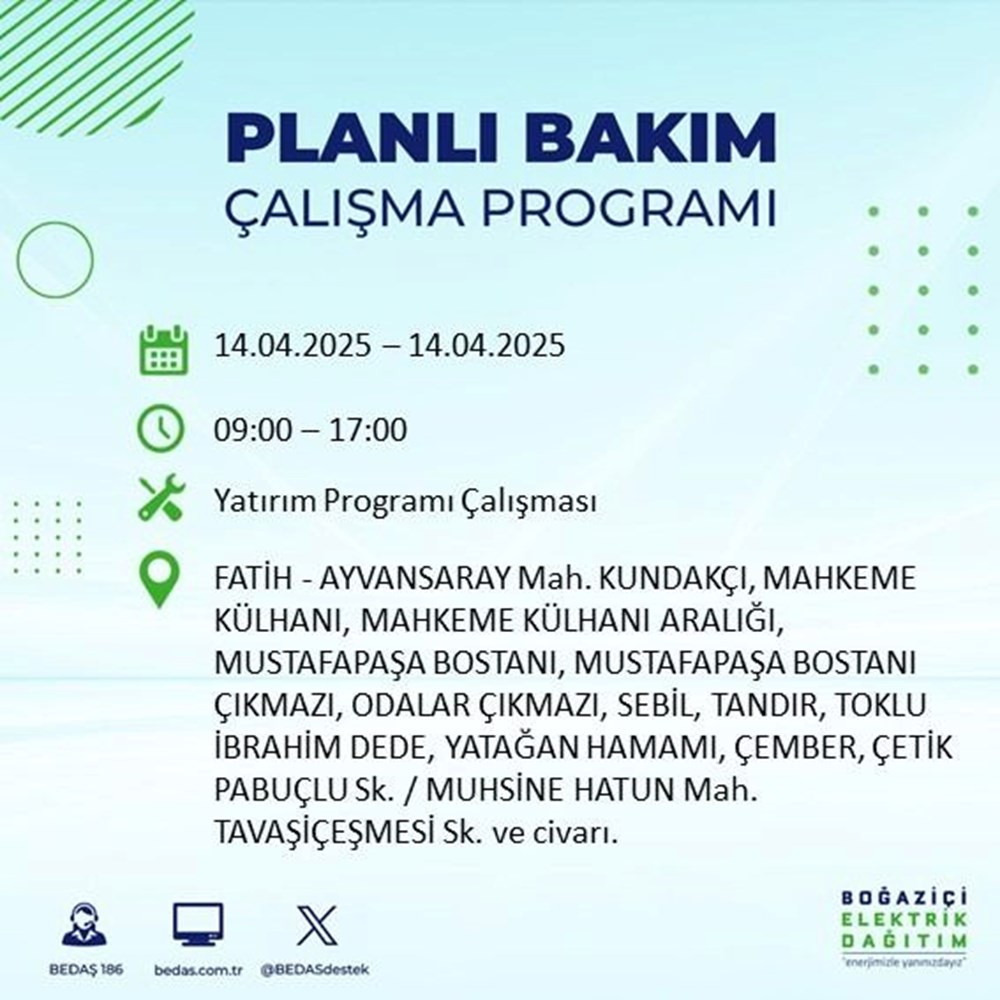 PLANLI BAKIM
ÇALIŞMA PROGRAMI

14.04.2025 – 14.04.2025

09:00 – 17:00

Yatırım Programı Çalışması

FATİH - AYVANSARAY Mah. KUNDAKÇI, MAHKEME KÜLHANI, MAHKEME KÜLHANI ARALIĞI, MUSTAFAPAŞA BOSTANI, MUSTAFAPAŞA BOSTANI ÇIKMAZI, ODALAR ÇIKMAZI, SEBİL, TANDIR, TOKLU İBRAHİM DEDE, YATAĞAN HAMAMI, ÇEMBER, ÇETİK PABUÇLU Sk. / MUHSİNE HATUN Mah. TAVAŞİÇEŞMESİ Sk. ve civarı.

BEDAŞ 186
bedas.com.tr
@BEDASdestek

BOĞAZİÇİ
ELEKTRİK
DAĞITIM
"enerjimizle yanınızdayız"